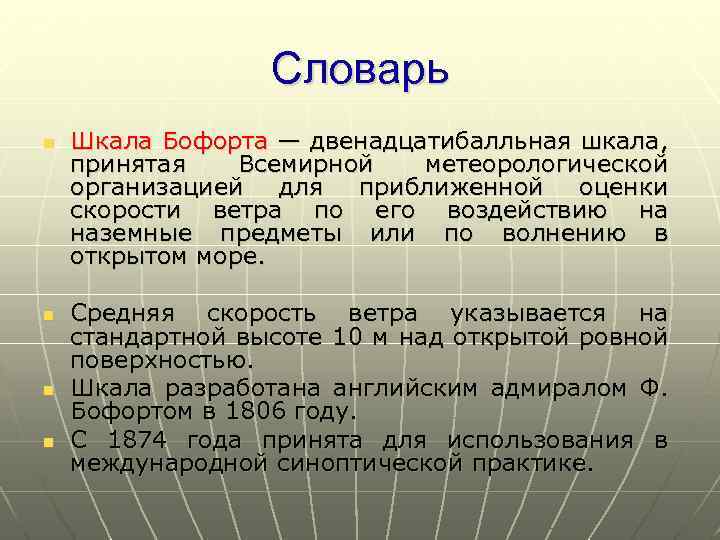 Словарь

Шкала Бофорта — двенадцатибалльная шкала, принятая Всемирной метеорологической организацией для приближенной оценки скорости ветра по его воздействию на наземные предметы или по волнению в открытом море.

Средняя скорость ветра указывается на стандартной высоте 10 м над открытой ровной поверхностью.

Шкала разработана английским адмиралом Ф. Бофортом в 1806 году.

С 1874 года принята для использования в международной синоптической практике.